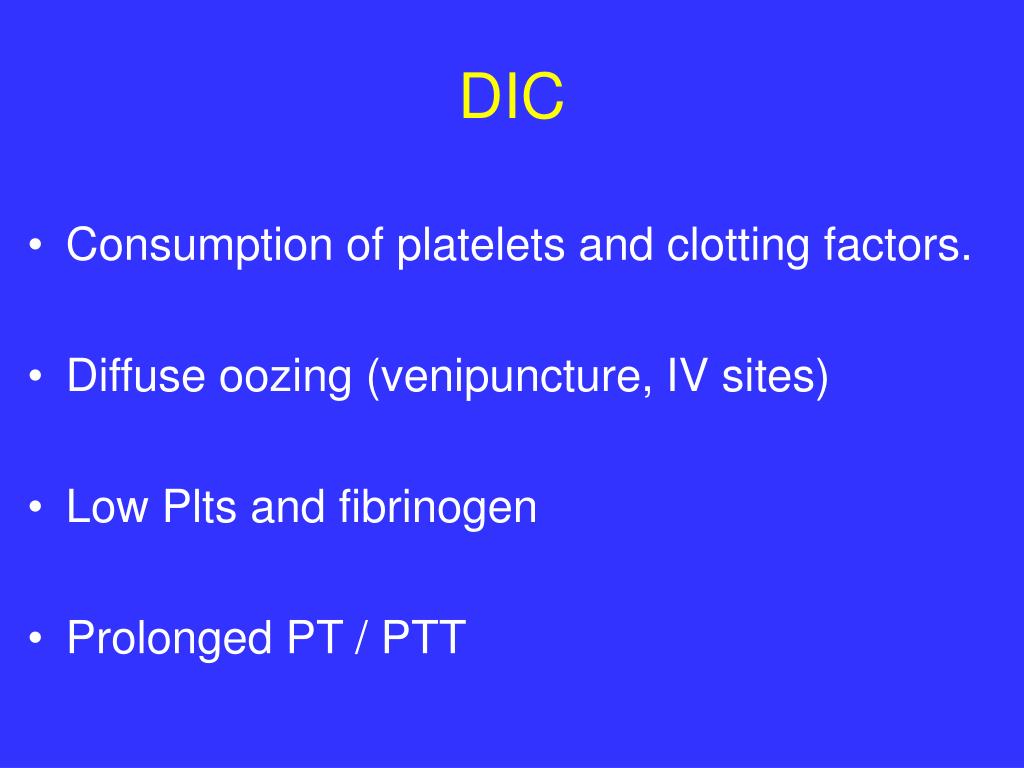 DIC

• Consumption of platelets and clotting factors.

• Diffuse oozing (venipuncture, IV sites)

• Low Plts and fibrinogen

• Prolonged PT / PTT